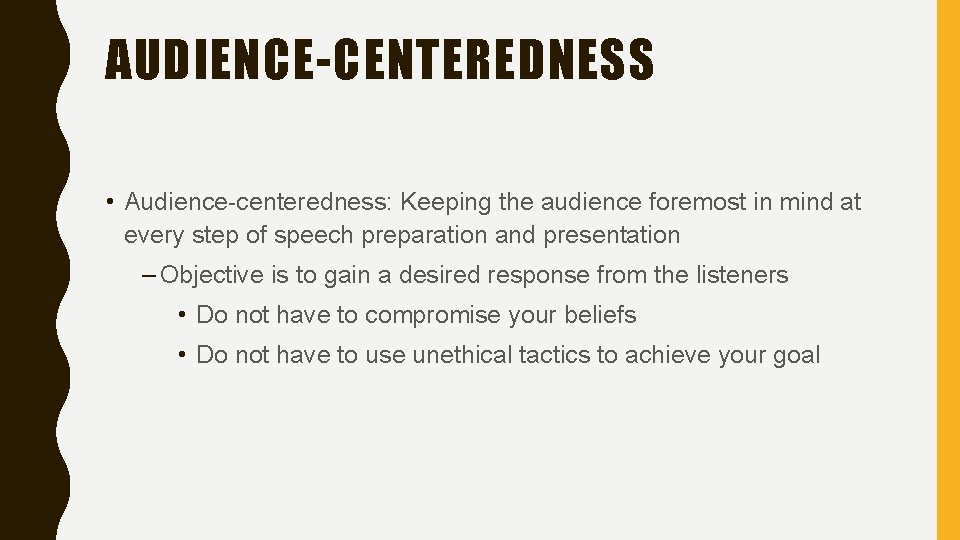 AUDIENCE-CENTEREDNESS

• Audience-centeredness: Keeping the audience foremost in mind at every step of speech preparation and presentation

– Objective is to gain a desired response from the listeners

• Do not have to compromise your beliefs

• Do not have to use unethical tactics to achieve your goal